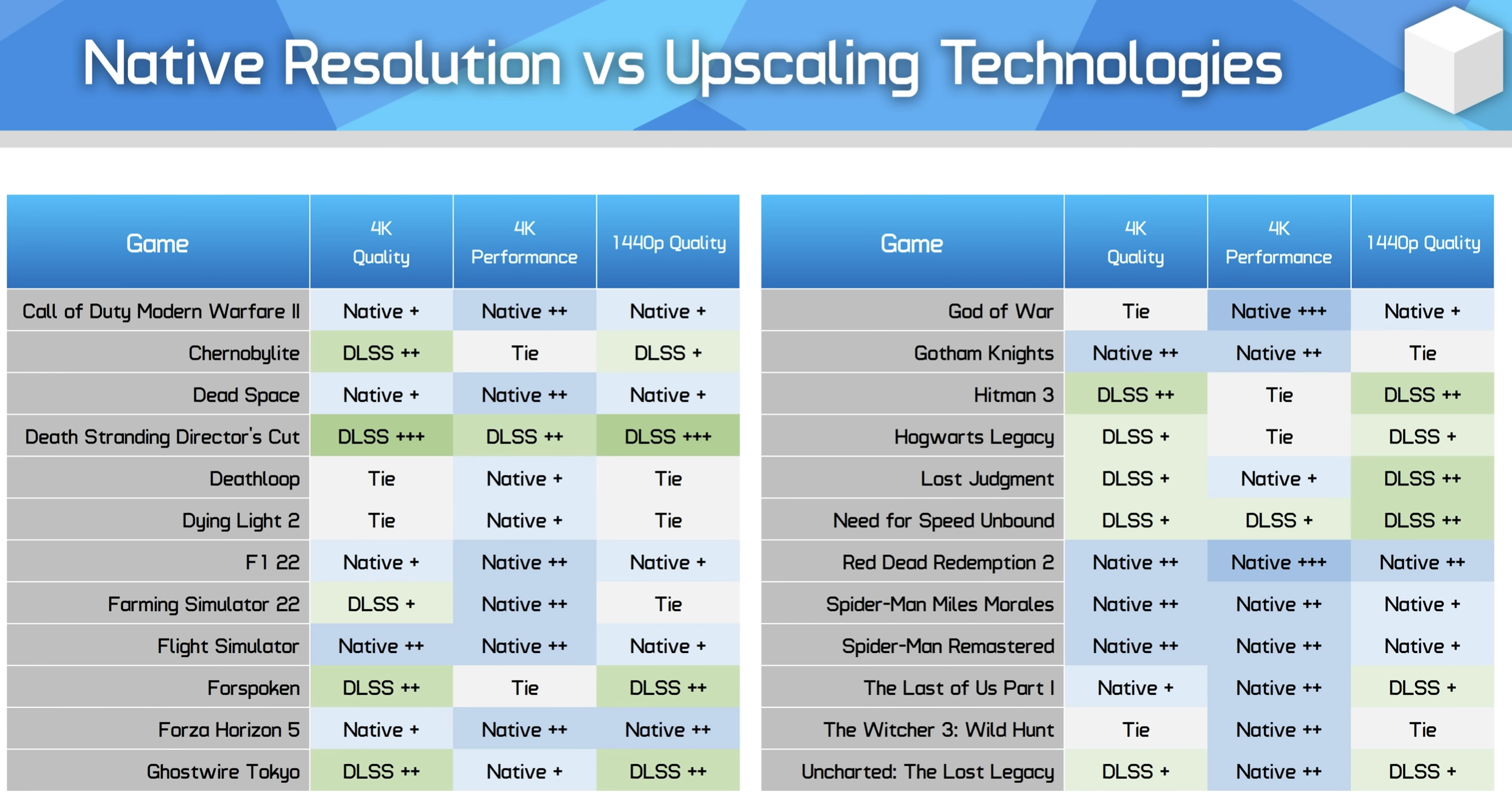 Native Resolution vs Upscaling Technologies

| Game | 4K Quality | 4K Performance | 1440p Quality |
|---|---|---|---|
| Call of Duty Modern Warfare II | Native + | Native ++ | Native + |
| Chernobylite | DLSS ++ | Tie | DLSS + |
| Dead Space | Native + | Native ++ | Native + |
| Death Stranding Director's Cut | DLSS +++ | DLSS ++ | DLSS +++ |
| Deathloop | Tie | Native + | Tie |
| Dying Light 2 | Tie | Native + | Tie |
| F1 22 | Native + | Native ++ | Native + |
| Farming Simulator 22 | DLSS + | Native ++ | Tie |
| Flight Simulator | Native ++ | Native ++ | Native + |
| Forspoken | DLSS ++ | Tie | DLSS ++ |
| Forza Horizon 5 | Native + | Native ++ | Native ++ |
| Ghostwire Tokyo | DLSS ++ | Native + | DLSS ++ |

| Game | 4K Quality | 4K Performance | 1440p Quality |
|---|---|---|---|
| God of War | Tie | Native +++ | Native + |
| Gotham Knights | Native ++ | Native ++ | Tie |
| Hitman 3 | DLSS ++ | Tie | DLSS ++ |
| Hogwarts Legacy | DLSS + | Tie | DLSS + |
| Lost Judgment | DLSS + | Native + | DLSS ++ |
| Need for Speed Unbound | DLSS + | DLSS + | DLSS ++ |
| Red Dead Redemption 2 | Native ++ | Native +++ | Native ++ |
| Spider-Man Miles Morales | Native ++ | Native ++ | Native + |
| Spider-Man Remastered | Native ++ | Native ++ | Native + |
| The Last of Us Part I | Native + | Native ++ | DLSS + |
| The Witcher 3: Wild Hunt | Tie | Native ++ | Tie |
| Uncharted: The Lost Legacy | DLSS + | Native ++ | DLSS + |